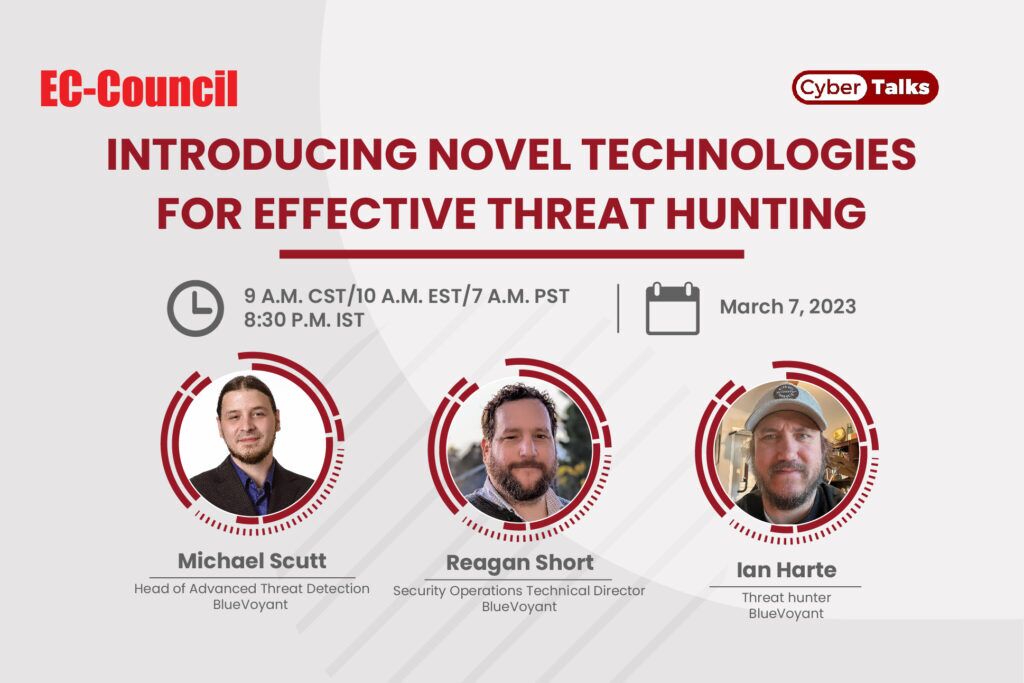 EC-Council

Cyber Talks

INTRODUCING NOVEL TECHNOLOGIES FOR EFFECTIVE THREAT HUNTING

9 A.M. CST/10 A.M. EST/7 A.M. PST
8:30 P.M. IST

March 7, 2023

Michael Scutt
Head of Advanced Threat Detection
BlueVoyant

Reagan Short
Security Operations Technical Director
BlueVoyant

Ian Harte
Threat hunter
BlueVoyant